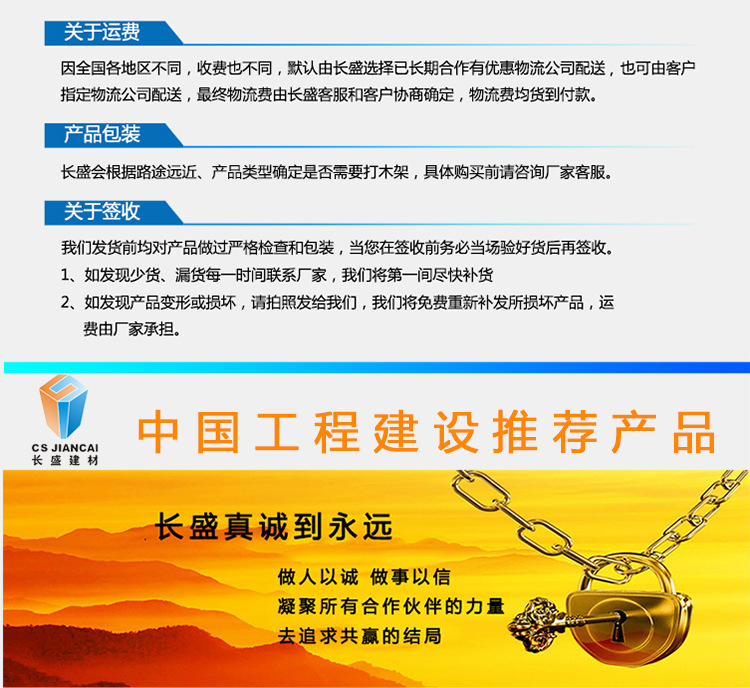 关于运费

因全国各地区不同，收费也不同，默认由长盛选择已长期合作有优惠物流公司配送，也可由客户指定物流公司配送，最终物流费由长盛客服和客户协商确定，物流费均货到付款。

产品包装

长盛会根据路途远近、产品类型确定是否需要打木架，具体购买前请咨询厂家客服。

关于签收

我们发货前均对产品做过严格检查和包装，当您在签收前务必当场验好货后再签收。

1、如发现少货、漏货每一时间联系厂家，我们将第一间尽快补货

2、如发现产品变形或损坏，请拍照发给我们，我们将免费重新补发所损坏产品，运费由厂家承担。

CS JIANCAI
长盛建材

中国工程建设推荐产品

长盛真诚到永远

做人以诚 做事以信
凝聚所有合作伙伴的力量
去追求共赢的结局